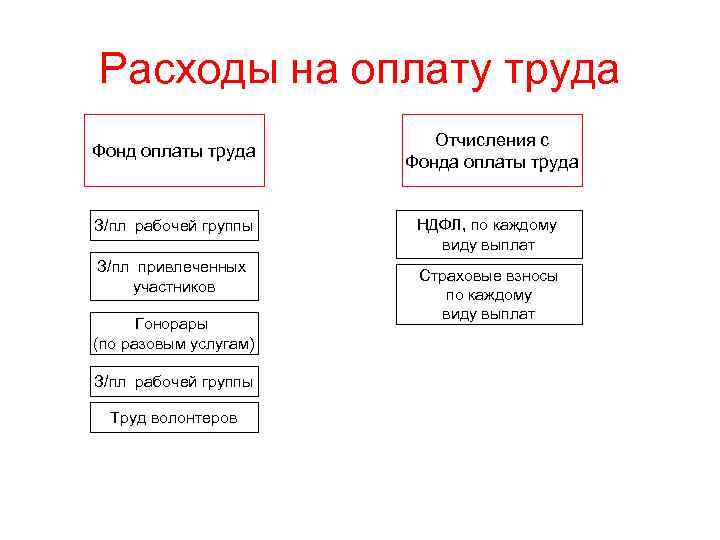 Расходы на оплату труда

Фонд оплаты труда

З/пл рабочей группы

З/пл привлеченных участников

Гонорары (по разовым услугам)

З/пл рабочей группы

Труд волонтеров

Отчисления с Фонда оплаты труда

НДФЛ, по каждому виду выплат

Страховые взносы по каждому виду выплат